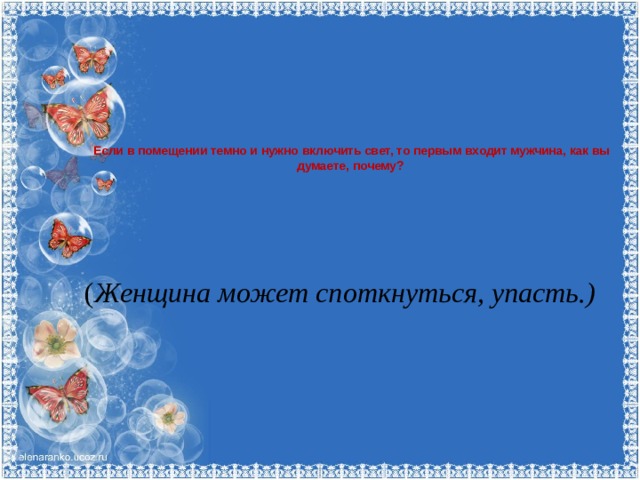 Если в помещении темно и нужно включить свет, то первым входит мужчина, как вы думаете, почему?

(Женщина может споткнуться, упасть.)

elenaranko.ucoz.ru